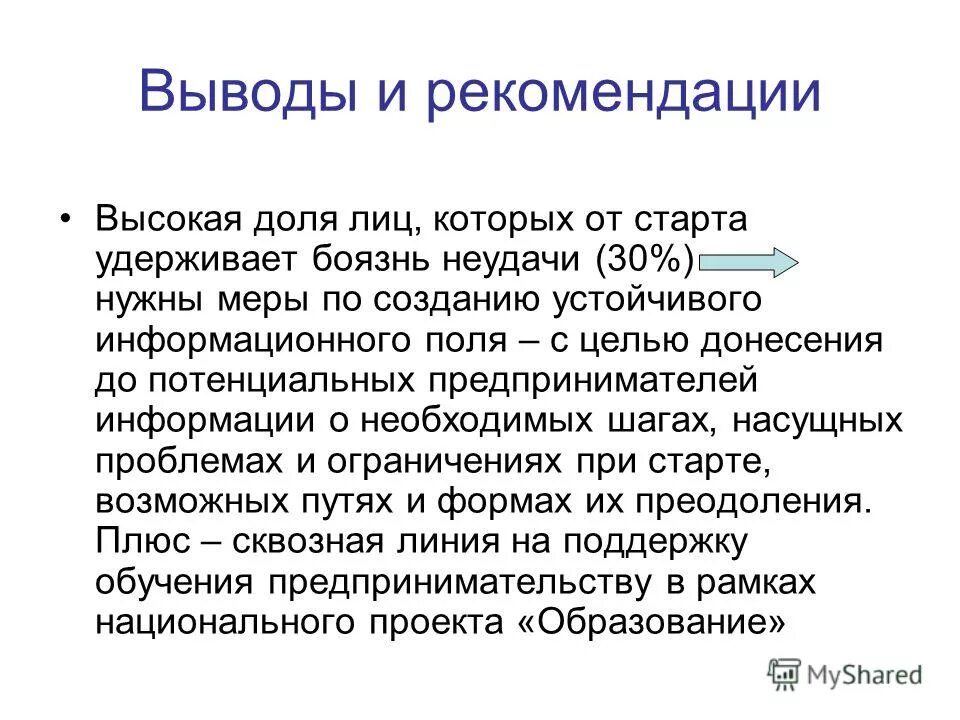 Выводы и рекомендации

• Высокая доля лиц, которых от старта удерживает боязнь неудачи (30%) нужны меры по созданию устойчивого информационного поля – с целью донесения до потенциальных предпринимателей информации о необходимых шагах, насущных проблемах и ограничениях при старте, возможных путях и формах их преодоления. Плюс – сквозная линия на поддержку обучения предпринимательству в рамках национального проекта «Образование»

MyShared